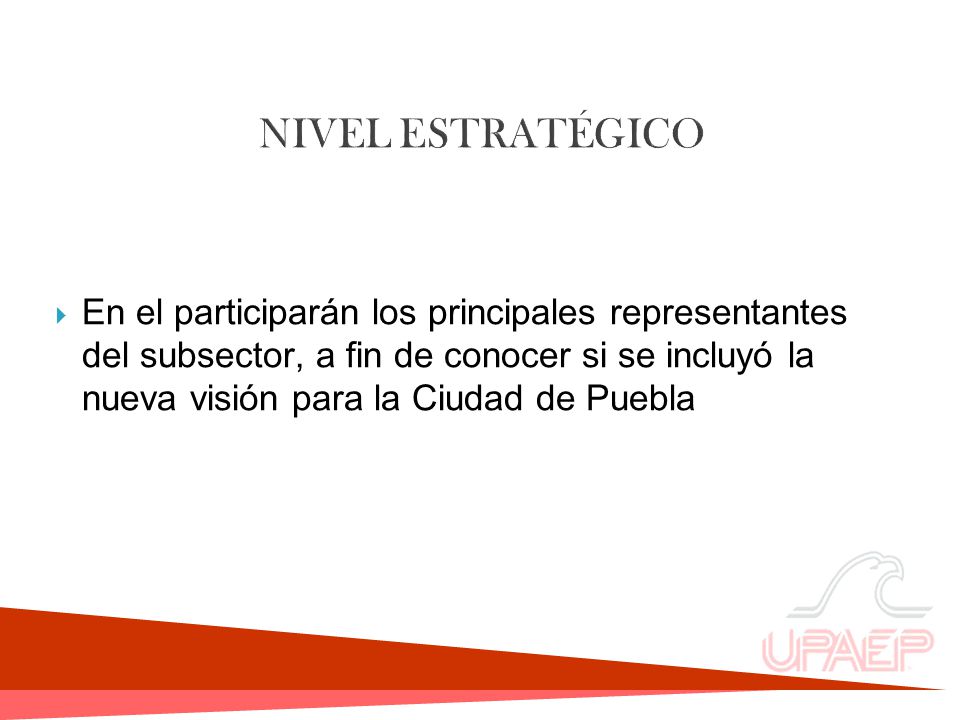 NIVEL ESTRATÉGICO

En el participarán los principales representantes del subsector, a fin de conocer si se incluyó la nueva visión para la Ciudad de Puebla

UPAEP